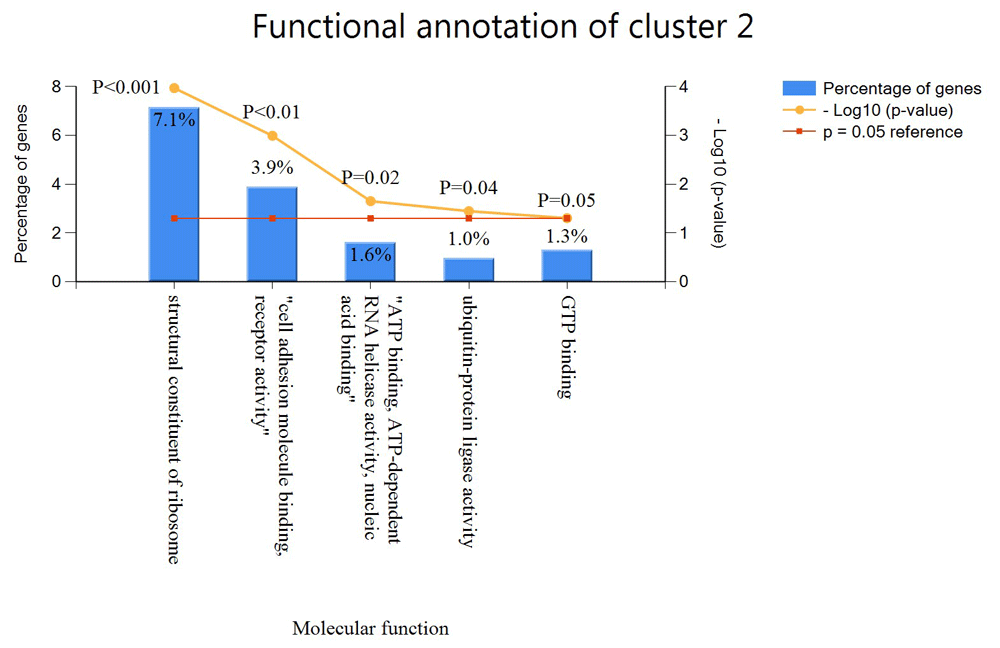 Functional annotation of cluster 2

Percentage of genes
- Log10 (p-value)
p = 0.05 reference

Percentage of genes

8
6
4
2
0

- Log10 (p-value)

4
3
2
1
0

P<0.001
7.1%
P<0.01
3.9%
P=0.02
1.6%
P=0.04
1.0%
P=0.05
1.3%

structural constituent of ribosome
"cell adhesion molecule binding, receptor activity"
"ATP binding, ATP-dependent RNA helicase activity, nucleic acid binding"
ubiquitin-protein ligase activity
GTP binding

Molecular function